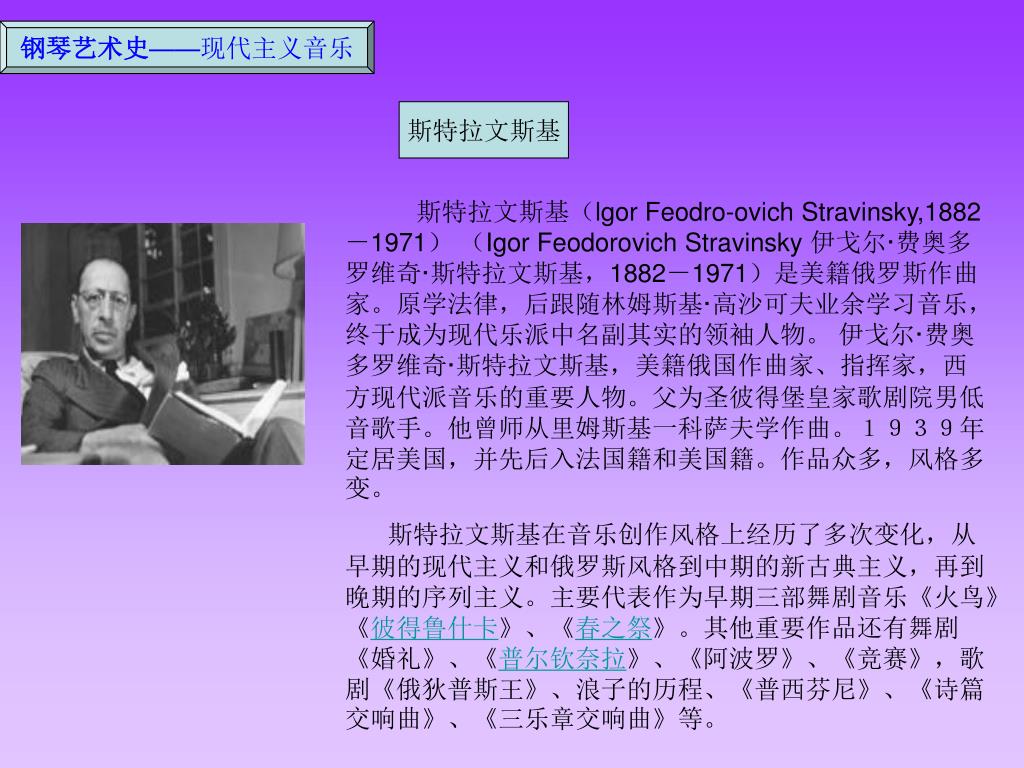 钢琴艺术史——现代主义音乐

斯特拉文斯基

斯特拉文斯基（Igor Feodro-ovich Stravinsky,1882－1971）（Igor Feodorovich Stravinsky 伊戈尔·费奥多罗维奇·斯特拉文斯基，1882－1971）是美籍俄罗斯作曲家。原学法律，后跟随林姆斯基·高沙可夫业余学习音乐，终于成为现代乐派中名副其实的领袖人物。 伊戈尔·费奥多罗维奇·斯特拉文斯基，美籍俄国作曲家、指挥家，西方现代派音乐的重要人物。父为圣彼得堡皇家歌剧院男低音歌手。他曾师从里姆斯基一科萨夫学作曲。１９３９年定居美国，并先后入法国籍和美国籍。作品众多，风格多变。

斯特拉文斯基在音乐创作风格上经历了多次变化，从早期的现代主义和俄罗斯风格到中期的新古典主义，再到晚期的序列主义。主要代表作为早期三部舞剧音乐《火鸟》《彼得鲁什卡》、《春之祭》。其他重要作品还有舞剧《婚礼》、《普尔钦奈拉》、《阿波罗》、《竞赛》，歌剧《俄狄普斯王》、浪子的历程、《普西芬尼》、《诗篇交响曲》、《三乐章交响曲》等。